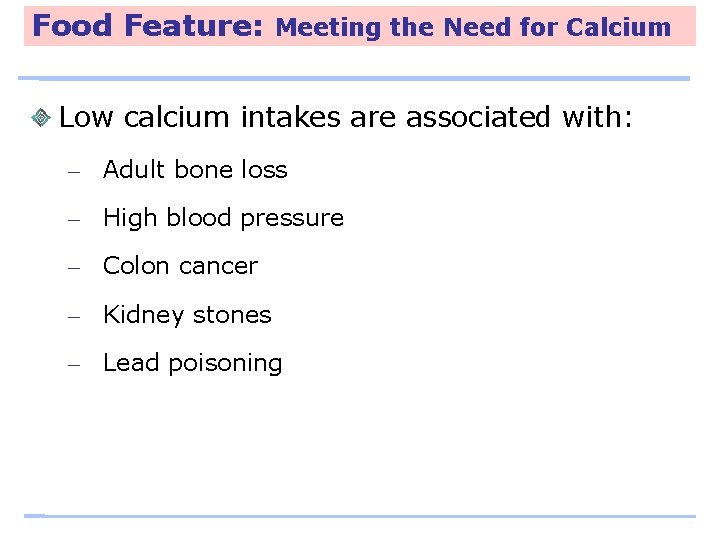 Food Feature: Meeting the Need for Calcium

Low calcium intakes are associated with:

– Adult bone loss

– High blood pressure

– Colon cancer

– Kidney stones

– Lead poisoning